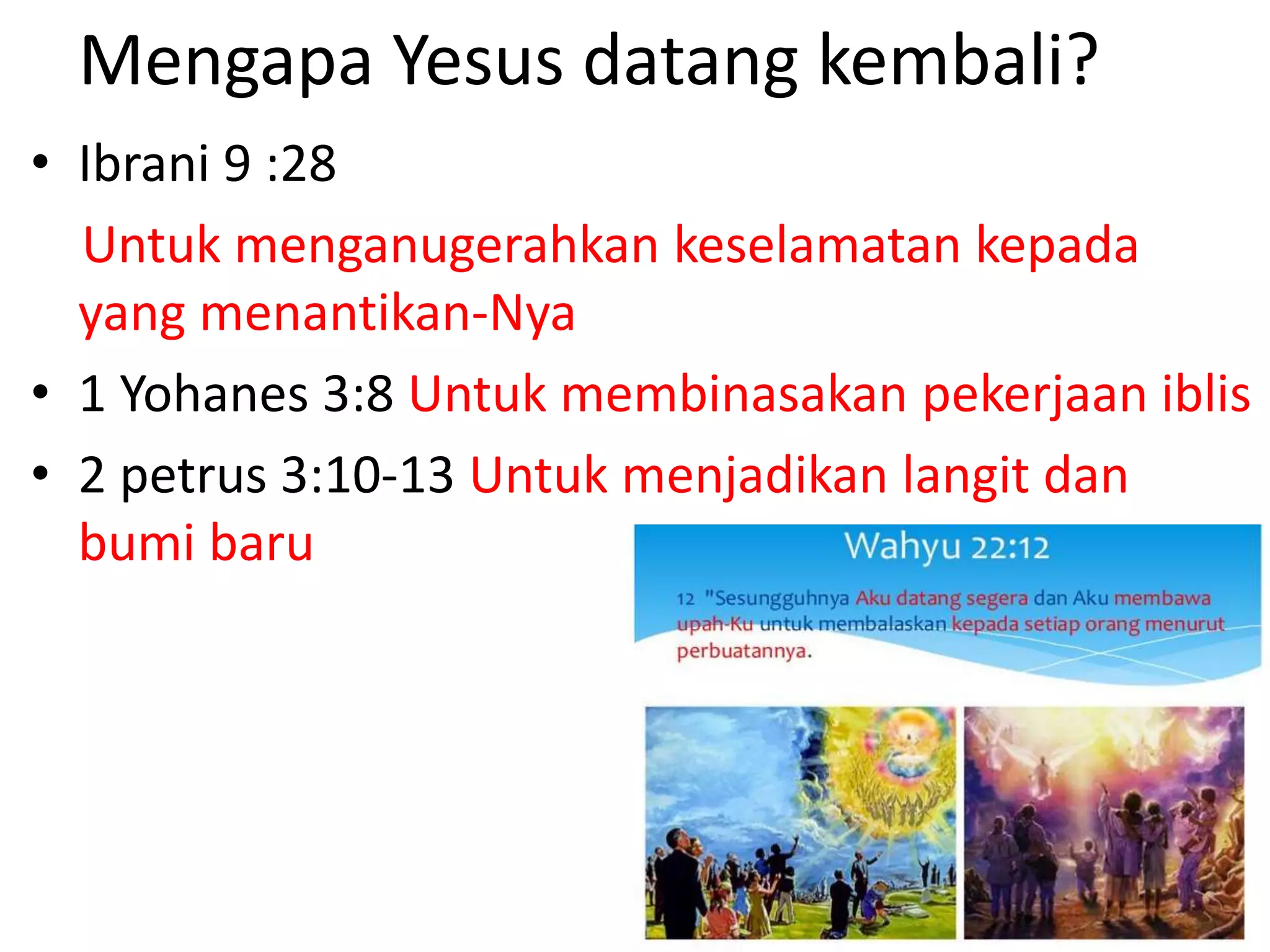 Mengapa Yesus datang kembali?

• Ibrani 9 :28

Untuk menganugerahkan keselamatan kepada yang menantikan-Nya

• 1 Yohanes 3:8 Untuk membinasakan pekerjaan iblis

• 2 petrus 3:10-13 Untuk menjadikan langit dan bumi baru

Wahyu 22:12

12 "Sesungguhnya Aku datang segera dan Aku membawa upah-Ku untuk membalaskan kepada setiap orang menurut perbuatannya.